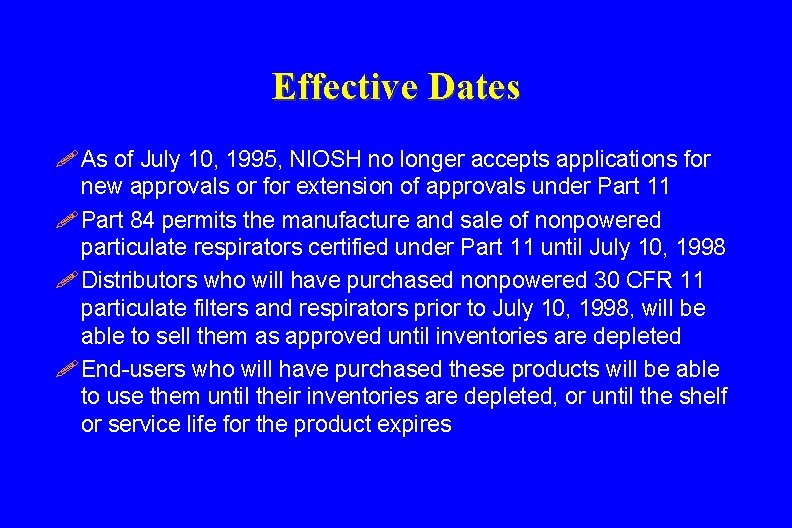 Effective Dates

As of July 10, 1995, NIOSH no longer accepts applications for new approvals or for extension of approvals under Part 11

Part 84 permits the manufacture and sale of nonpowered particulate respirators certified under Part 11 until July 10, 1998

Distributors who will have purchased nonpowered 30 CFR 11 particulate filters and respirators prior to July 10, 1998, will be able to sell them as approved until inventories are depleted

End-users who will have purchased these products will be able to use them until their inventories are depleted, or until the shelf or service life for the product expires